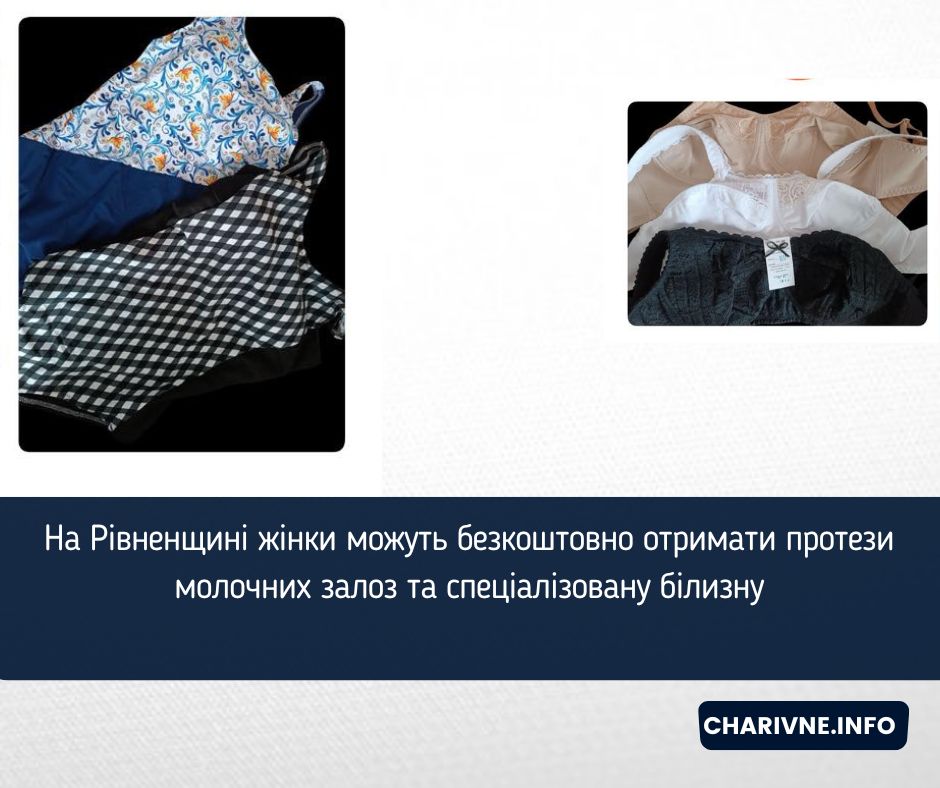 На Рівненщині жінки можуть безкоштовно отримати протези молочних залоз та спеціалізовану білизну

CHARIVNE.INFO